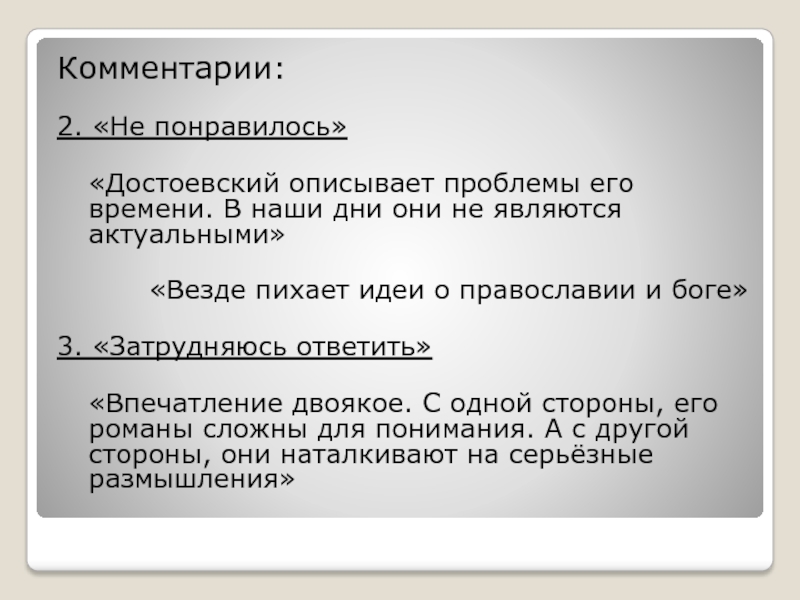 Комментарии:

2. «Не понравилось»

«Достоевский описывает проблемы его времени. В наши дни они не являются актуальными»

«Везде пихает идеи о православии и боге»

3. «Затрудняюсь ответить»

«Впечатление двоякое. С одной стороны, его романы сложны для понимания. А с другой стороны, они наталкивают на серьёзные размышления»